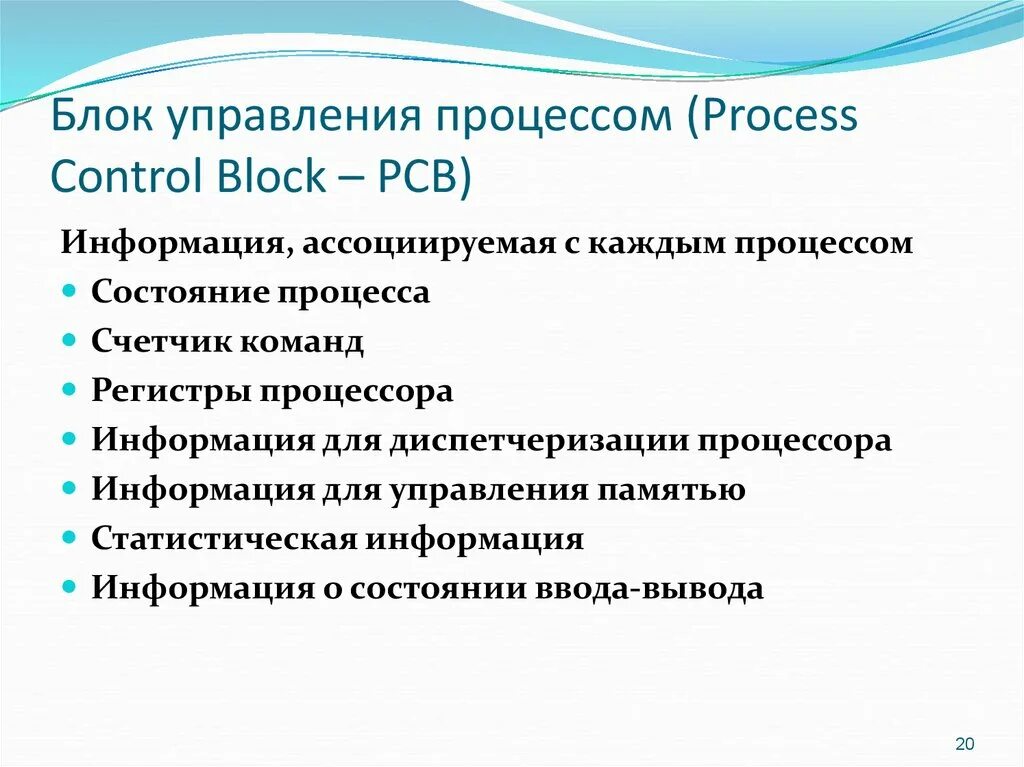 Блок управления процессом (Process Control Block – PCB)

Информация, ассоциируемая с каждым процессом

- Состояние процесса
- Счетчик команд
- Регистры процессора
- Информация для диспетчеризации процессора
- Информация для управления памятью
- Статистическая информация
- Информация о состоянии ввода-вывода

20